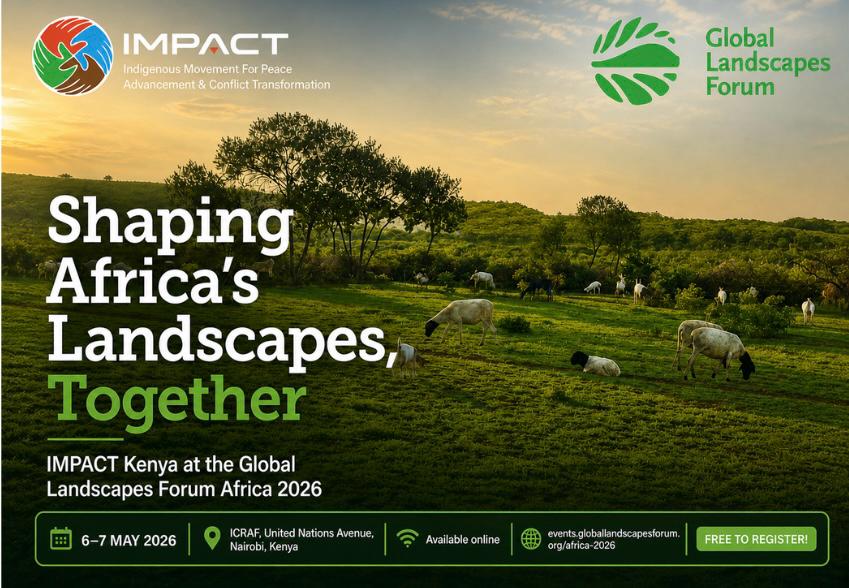 IMPACT
Indigenous Movement For Peace Advancement & Conflict Transformation

Global Landscapes Forum

Shaping Africa's Landscapes, Together

IMPACT Kenya at the Global Landscapes Forum Africa 2026

6–7 MAY 2026

ICRAF, United Nations Avenue, Nairobi, Kenya

Available online

events.globallandscapesforum.org/africa-2026

FREE TO REGISTER!